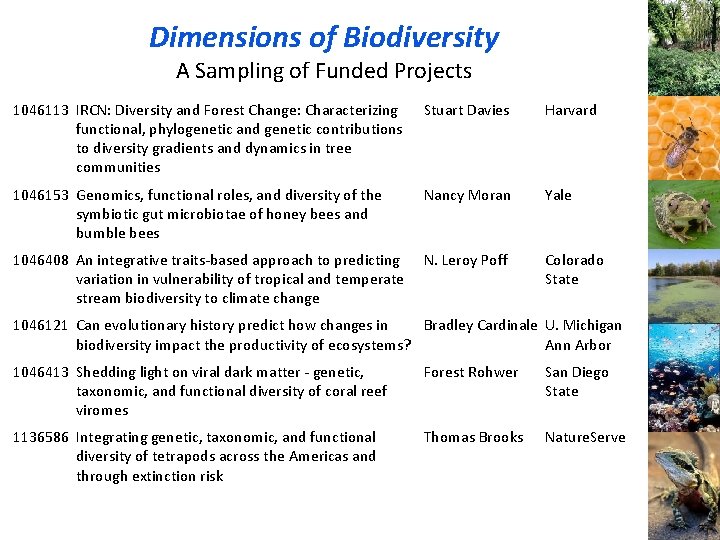 Dimensions of Biodiversity
A Sampling of Funded Projects

| | | | |
|---|---|---|---|
| 1046113 | IRCN: Diversity and Forest Change: Characterizing functional, phylogenetic and genetic contributions to diversity gradients and dynamics in tree communities | Stuart Davies | Harvard |
| 1046153 | Genomics, functional roles, and diversity of the symbiotic gut microbiotae of honey bees and bumble bees | Nancy Moran | Yale |
| 1046408 | An integrative traits-based approach to predicting variation in vulnerability of tropical and temperate stream biodiversity to climate change | N. Leroy Poff | Colorado State |
| 1046121 | Can evolutionary history predict how changes in biodiversity impact the productivity of ecosystems? | Bradley Cardinale | U. Michigan Ann Arbor |
| 1046413 | Shedding light on viral dark matter - genetic, taxonomic, and functional diversity of coral reef viromes | Forest Rohwer | San Diego State |
| 1136586 | Integrating genetic, taxonomic, and functional diversity of tetrapods across the Americas and through extinction risk | Thomas Brooks | NatureServe |